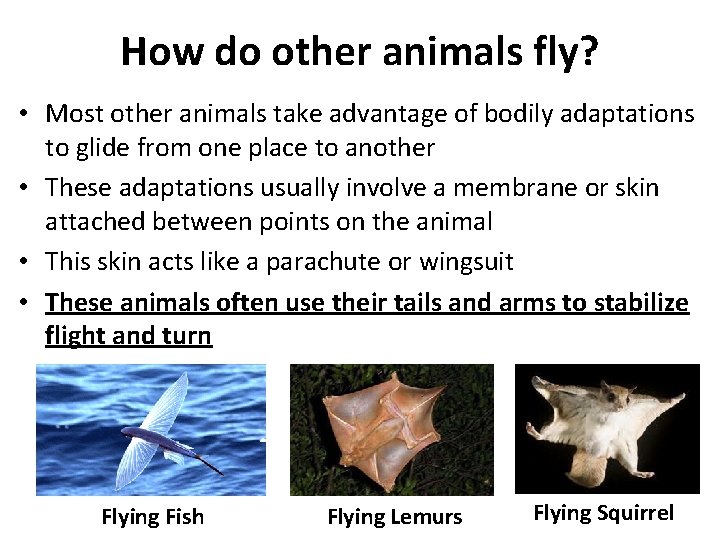 How do other animals fly?

• Most other animals take advantage of bodily adaptations to glide from one place to another
• These adaptations usually involve a membrane or skin attached between points on the animal
• This skin acts like a parachute or wingsuit
• These animals often use their tails and arms to stabilize flight and turn

Flying Fish

Flying Lemurs

Flying Squirrel